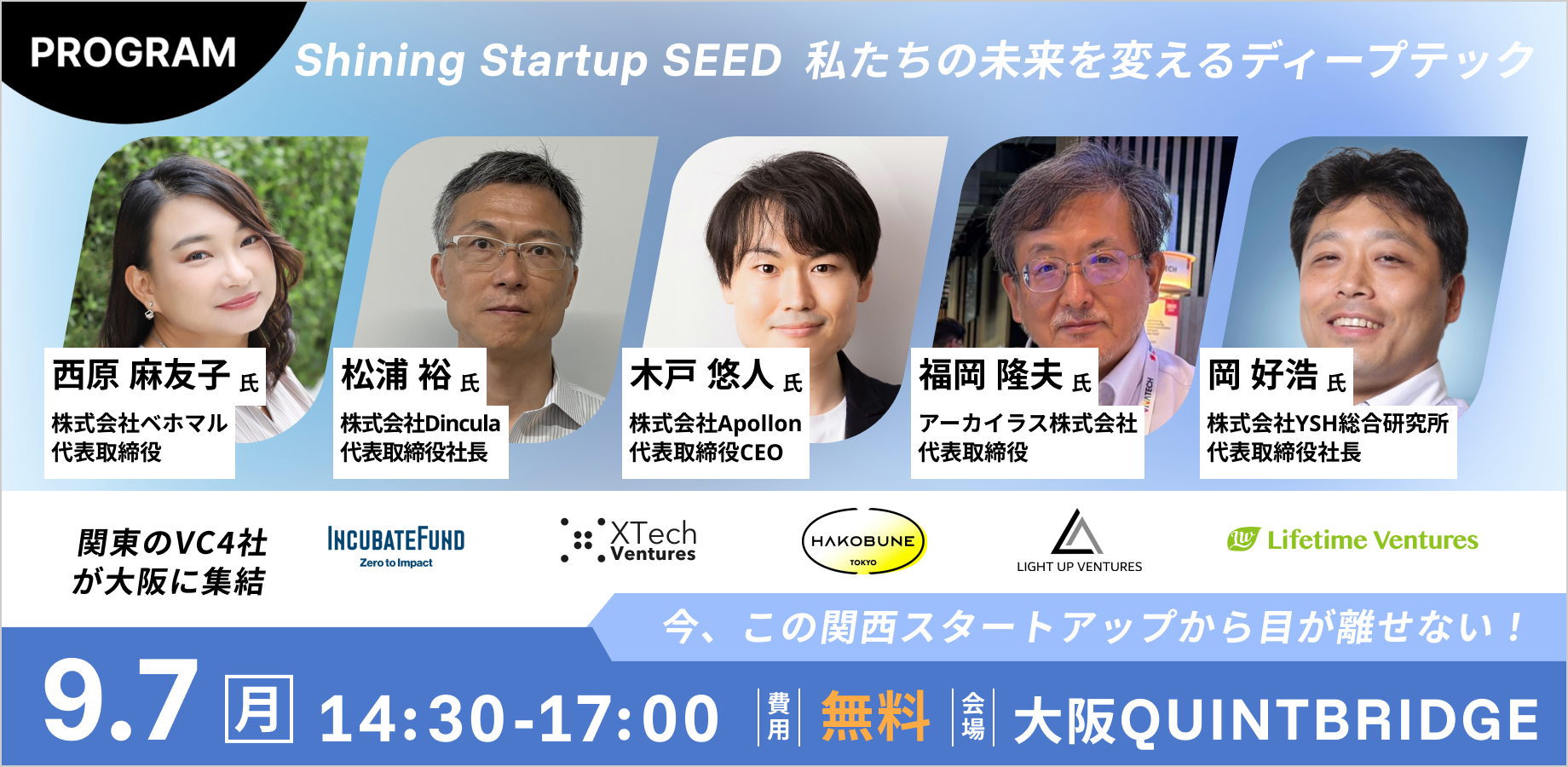 PROGRAM

Shining Startup SEED 私たちの未来を変えるディープテック

西原 麻友子 氏
株式会社ベホマル
代表取締役

松浦 裕 氏
株式会社Dincula
代表取締役社長

木戸 悠人 氏
株式会社Apollon
代表取締役CEO

福岡 隆夫 氏
アーカイラス株式会社
代表取締役

岡 好浩 氏
株式会社YSH総合研究所
代表取締役社長

関東のVC4社が大阪に集結

INCUBATEFUND
Zero to Impact

XTech Ventures

HAKOBUNE
TOKYO

LIGHT UP VENTURES

Lifetime Ventures

今、この関西スタートアップから目が離せない！

9.7 月 14:30-17:00 費用 無料 会場 大阪QUINTBRIDGE